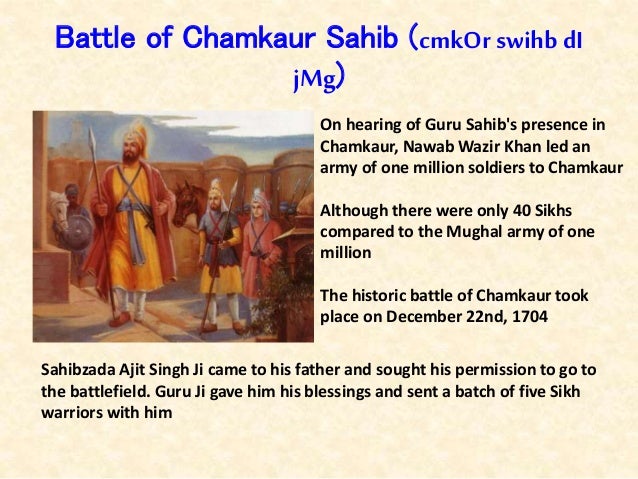 Battle of Chamkaur Sahib (cmkOr swihb dI jMg)

On hearing of Guru Sahib's presence in Chamkaur, Nawab Wazir Khan led an army of one million soldiers to Chamkaur

Although there were only 40 Sikhs compared to the Mughal army of one million

The historic battle of Chamkaur took place on December 22nd, 1704

Sahibzada Ajit Singh Ji came to his father and sought his permission to go to the battlefield. Guru Ji gave him his blessings and sent a batch of five Sikh warriors with him